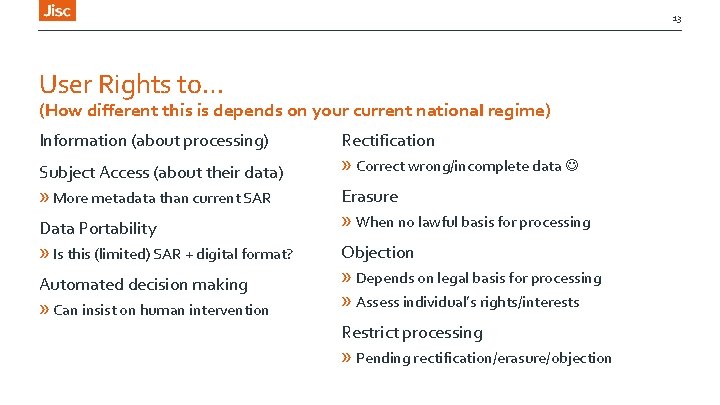 Jisc

13

User Rights to…
(How different this is depends on your current national regime)

Information (about processing)

Subject Access (about their data)

» More metadata than current SAR

Data Portability

» Is this (limited) SAR + digital format?

Automated decision making

» Can insist on human intervention

Rectification

» Correct wrong/incomplete data ☺

Erasure

» When no lawful basis for processing

Objection

» Depends on legal basis for processing

» Assess individual's rights/interests

Restrict processing

» Pending rectification/erasure/objection